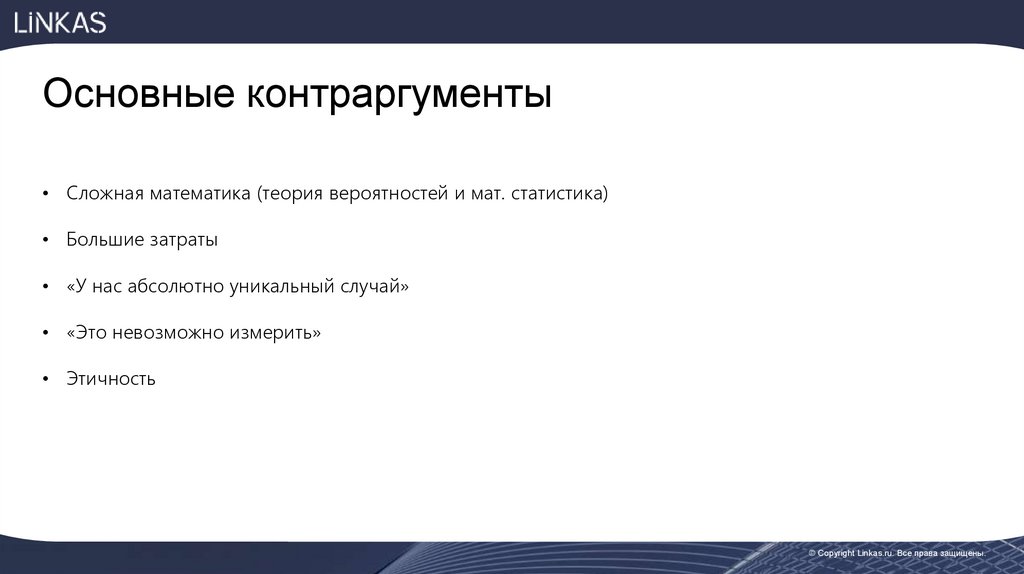 LiNKAS

Основные контраргументы

• Сложная математика (теория вероятностей и мат. статистика)

• Большие затраты

• «У нас абсолютно уникальный случай»

• «Это невозможно измерить»

• Этичность

© Copyright Linkas.ru. Все права защищены.